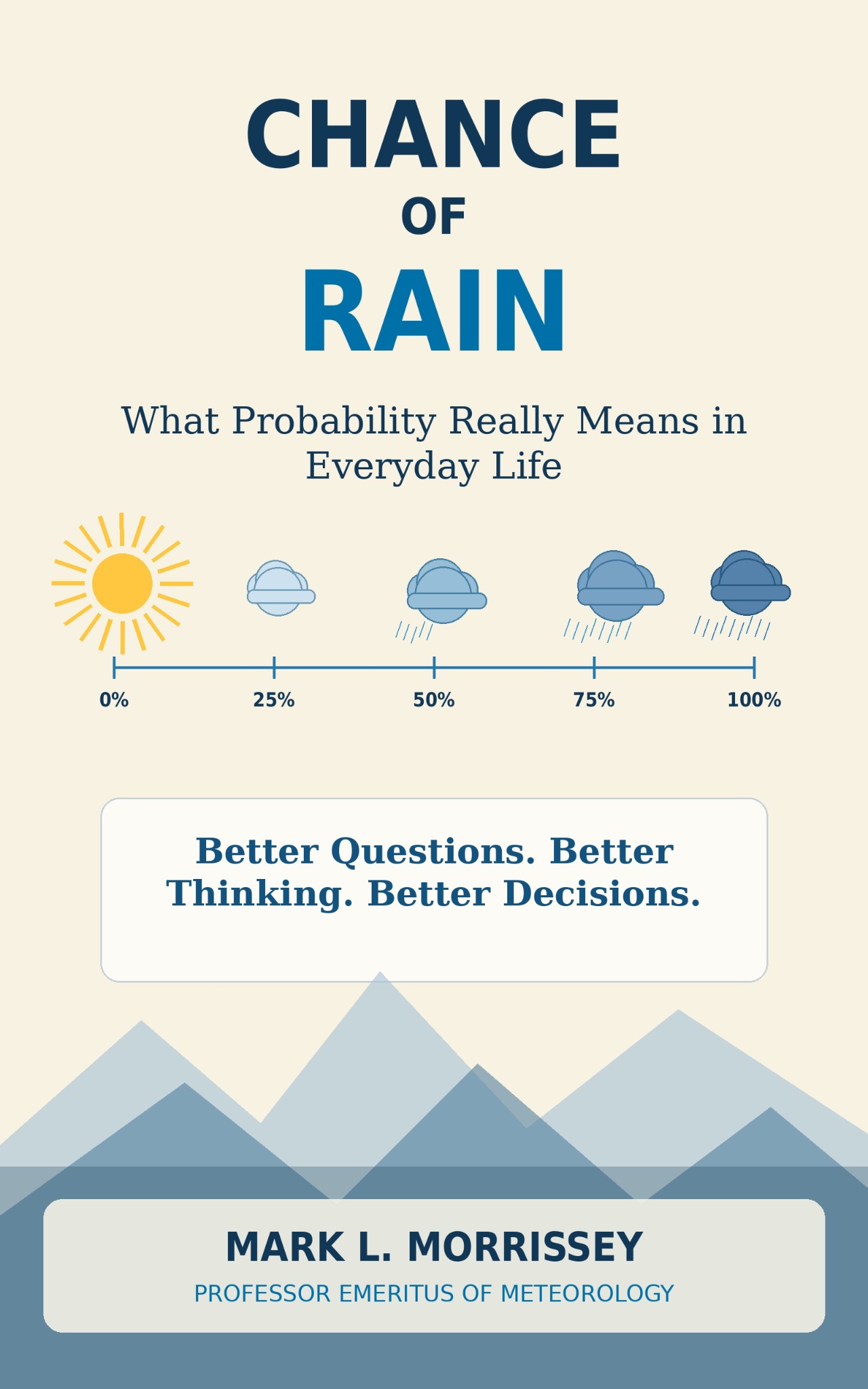 CHANCE
OF
RAIN

What Probability Really Means in Everyday Life

0%
25%
50%
75%
100%

Better Questions. Better Thinking. Better Decisions.

MARK L. MORRISSEY
PROFESSOR EMERITUS OF METEOROLOGY